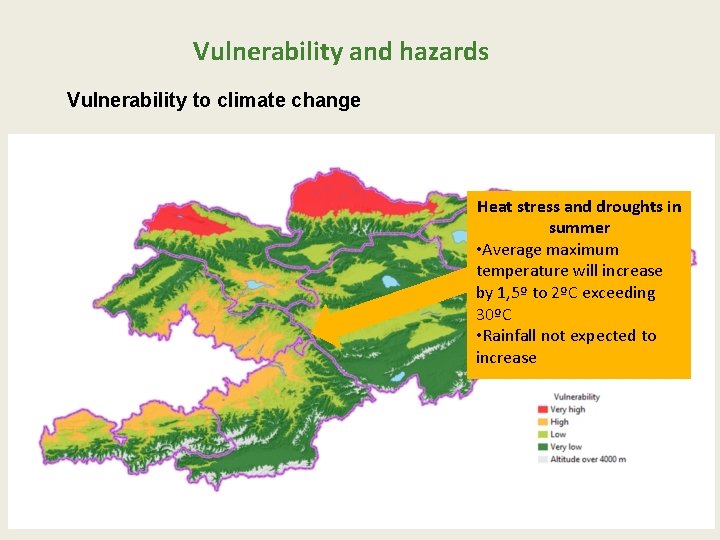 Vulnerability and hazards

Vulnerability to climate change

Heat stress and droughts in summer

•Average maximum temperature will increase by 1,5º to 2ºC exceeding 30ºC

•Rainfall not expected to increase

Vulnerability
Very high
High
Low
Very low
Altitude over 4000 m